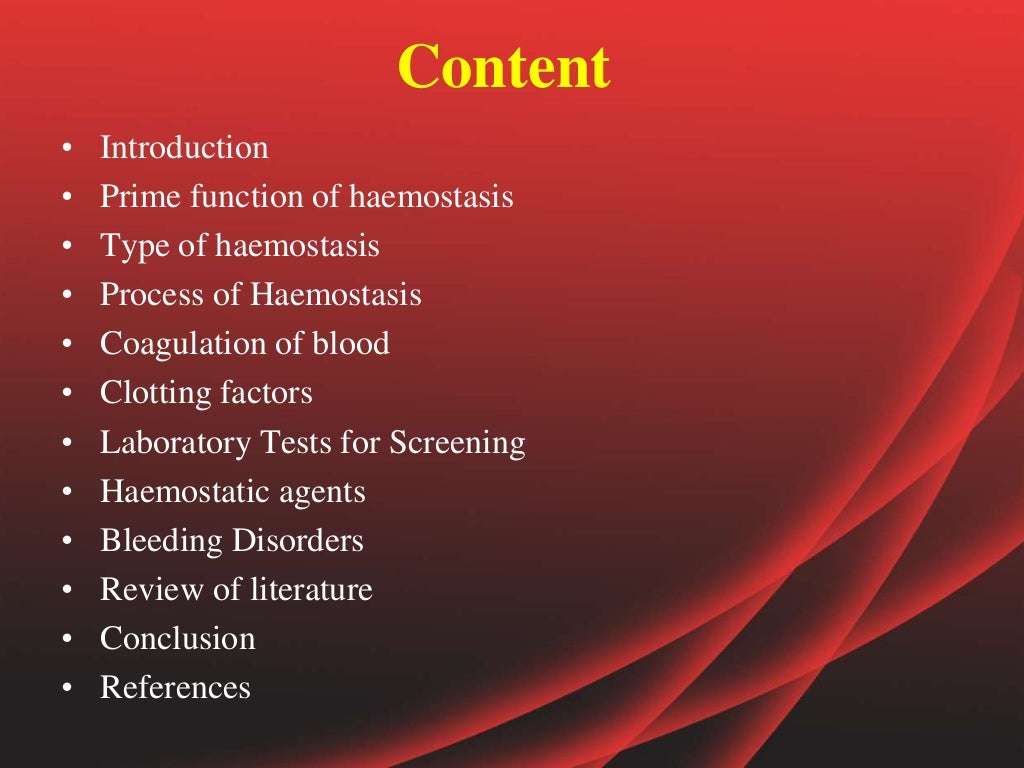 Content

• Introduction
• Prime function of haemostasis
• Type of haemostasis
• Process of Haemostasis
• Coagulation of blood
• Clotting factors
• Laboratory Tests for Screening
• Haemostatic agents
• Bleeding Disorders
• Review of literature
• Conclusion
• References